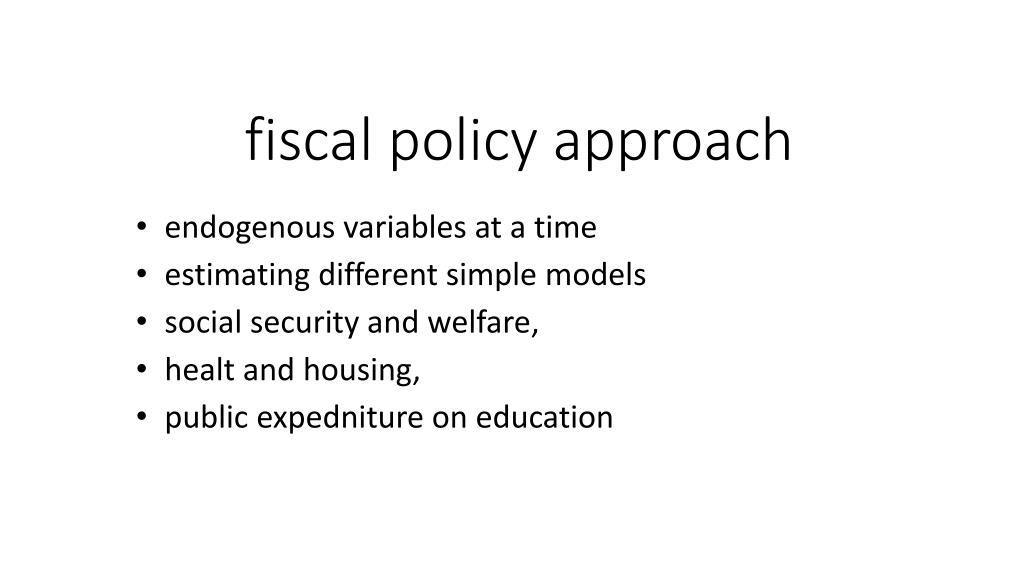 fiscal policy approach

• endogenous variables at a time
• estimating different simple models
• social security and welfare,
• healt and housing,
• public expedniture on education